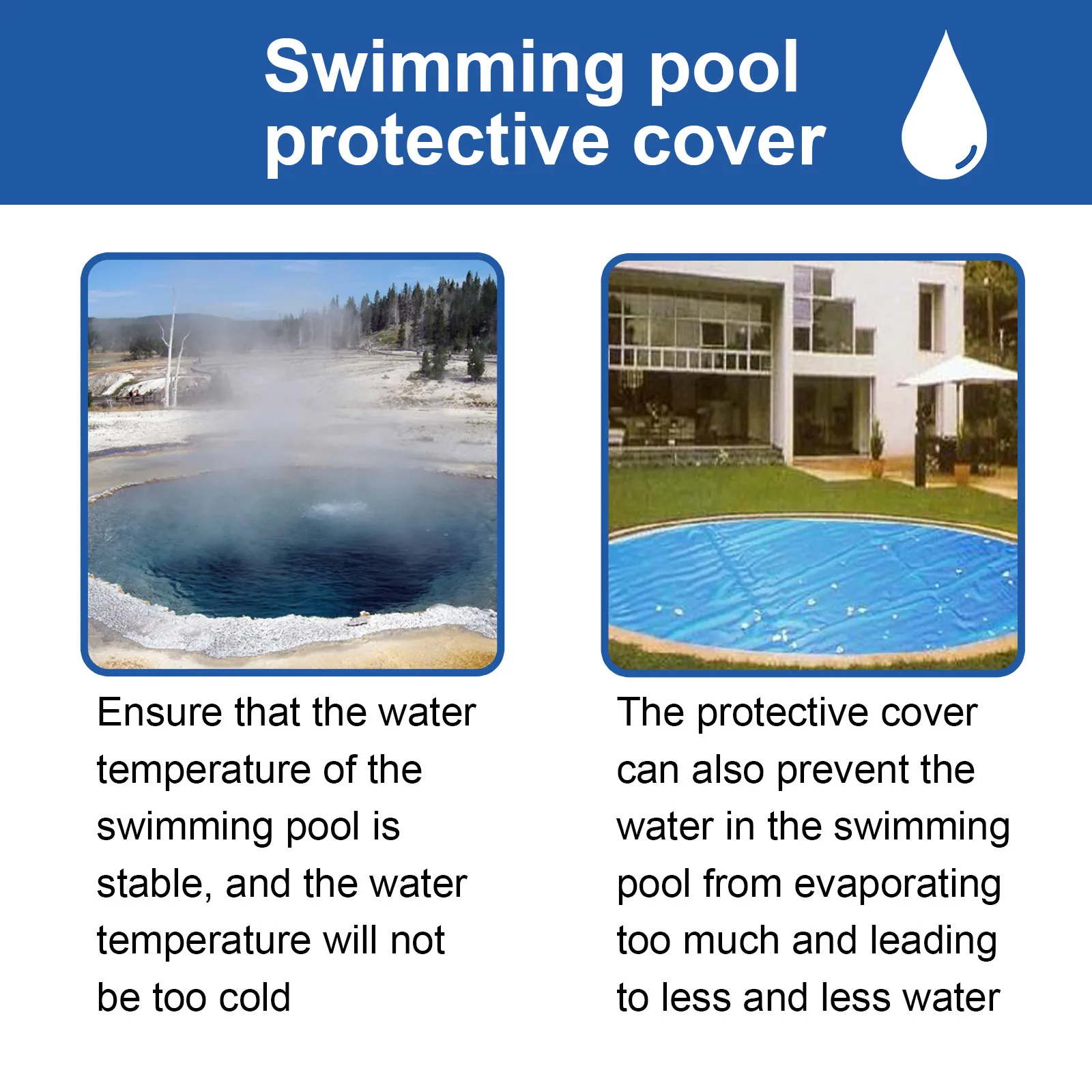 Swimming pool protective cover

Ensure that the water temperature of the swimming pool is stable, and the water temperature will not be too cold

The protective cover can also prevent the water in the swimming pool from evaporating too much and leading to less and less water